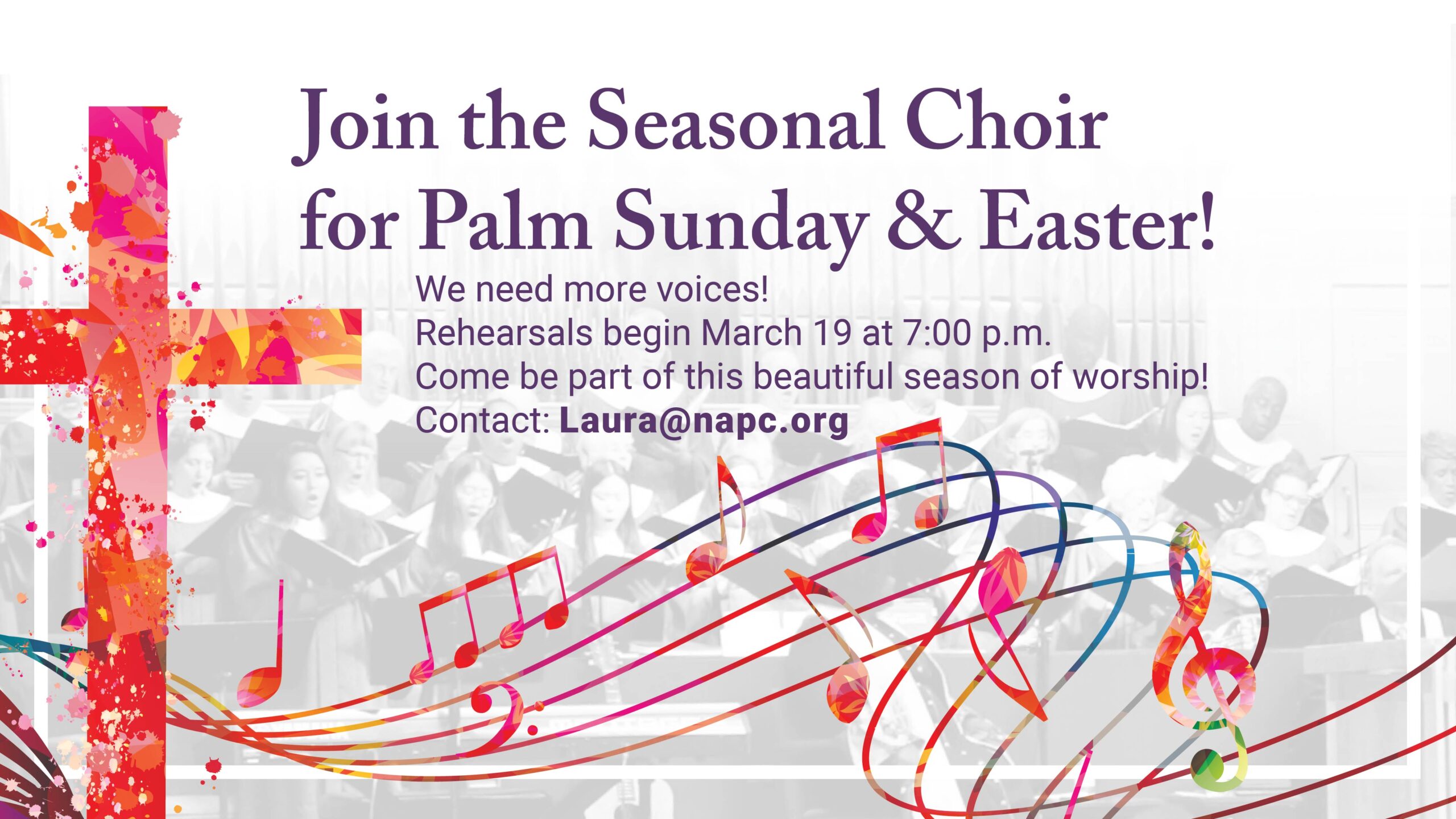 Join the Seasonal Choir for Palm Sunday & Easter!

We need more voices!
Rehearsals begin March 19 at 7:00 p.m.
Come be part of this beautiful season of worship!
Contact: Laura@napc.org